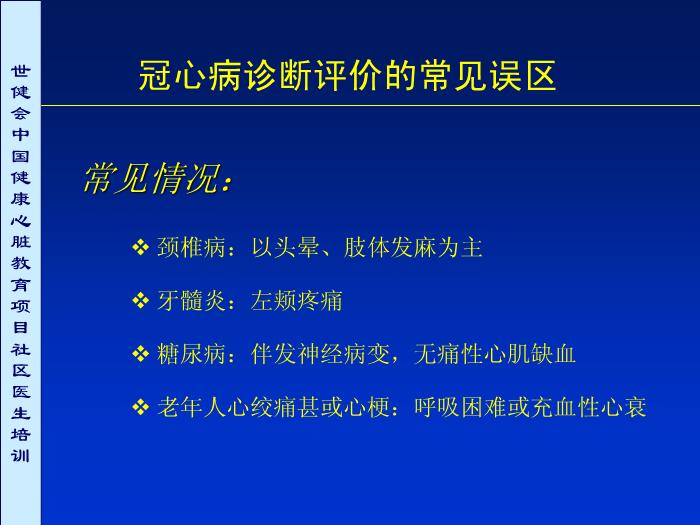 世健会中国健康心脏教育项目社区医生培训

冠心病诊断评价的常见误区

常见情况：

❖ 颈椎病：以头晕、肢体发麻为主

❖ 牙髓炎：左颊疼痛

❖ 糖尿病：伴发神经病变，无痛性心肌缺血

❖ 老年人心绞痛甚或心梗：呼吸困难或充血性心衰